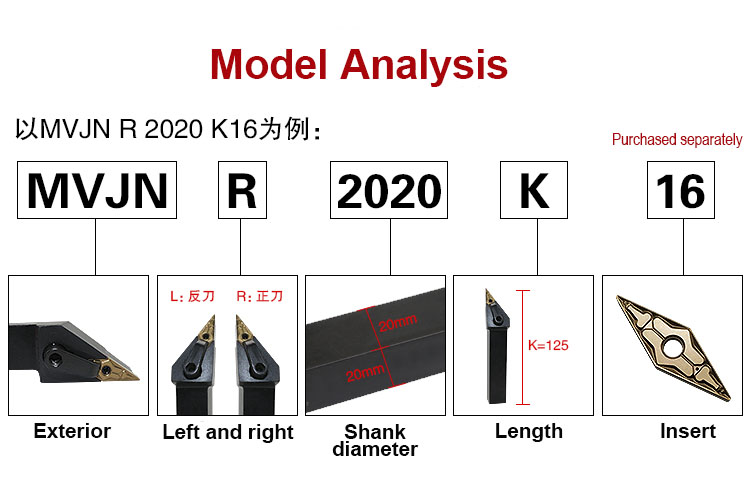 Model Analysis

以MVJN R 2020 K16为例：

Purchased separately

MVJN

R

2020

K

16

L: 反刀 R: 正刀

20mm

20mm

K=125

Exterior

Left and right

Shank diameter

Length

Insert